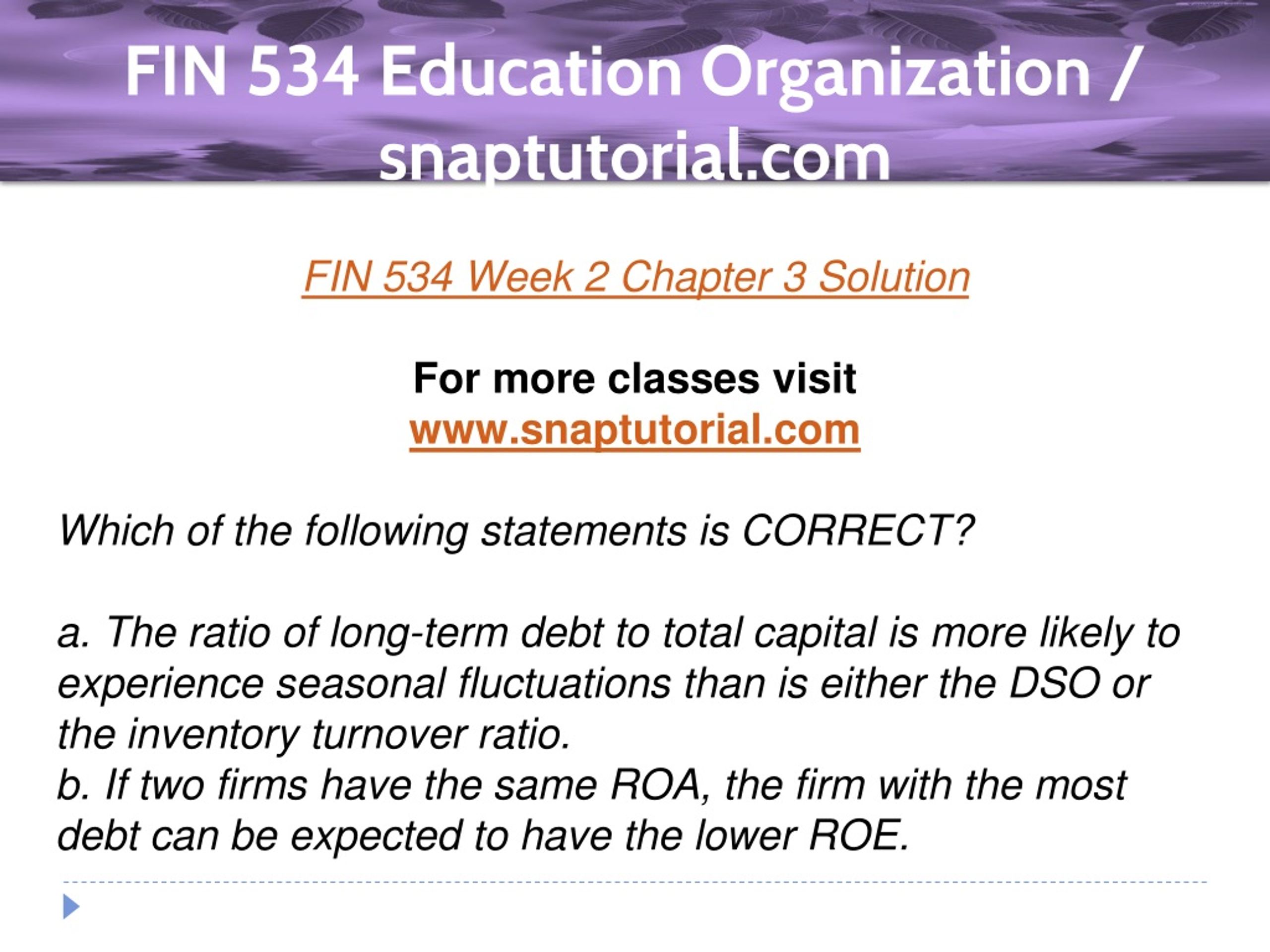 FIN 534 Education Organization / snaptutorial.com

FIN 534 Week 2 Chapter 3 Solution

For more classes visit
www.snaptutorial.com

Which of the following statements is CORRECT?

a. The ratio of long-term debt to total capital is more likely to experience seasonal fluctuations than is either the DSO or the inventory turnover ratio.
b. If two firms have the same ROA, the firm with the most debt can be expected to have the lower ROE.